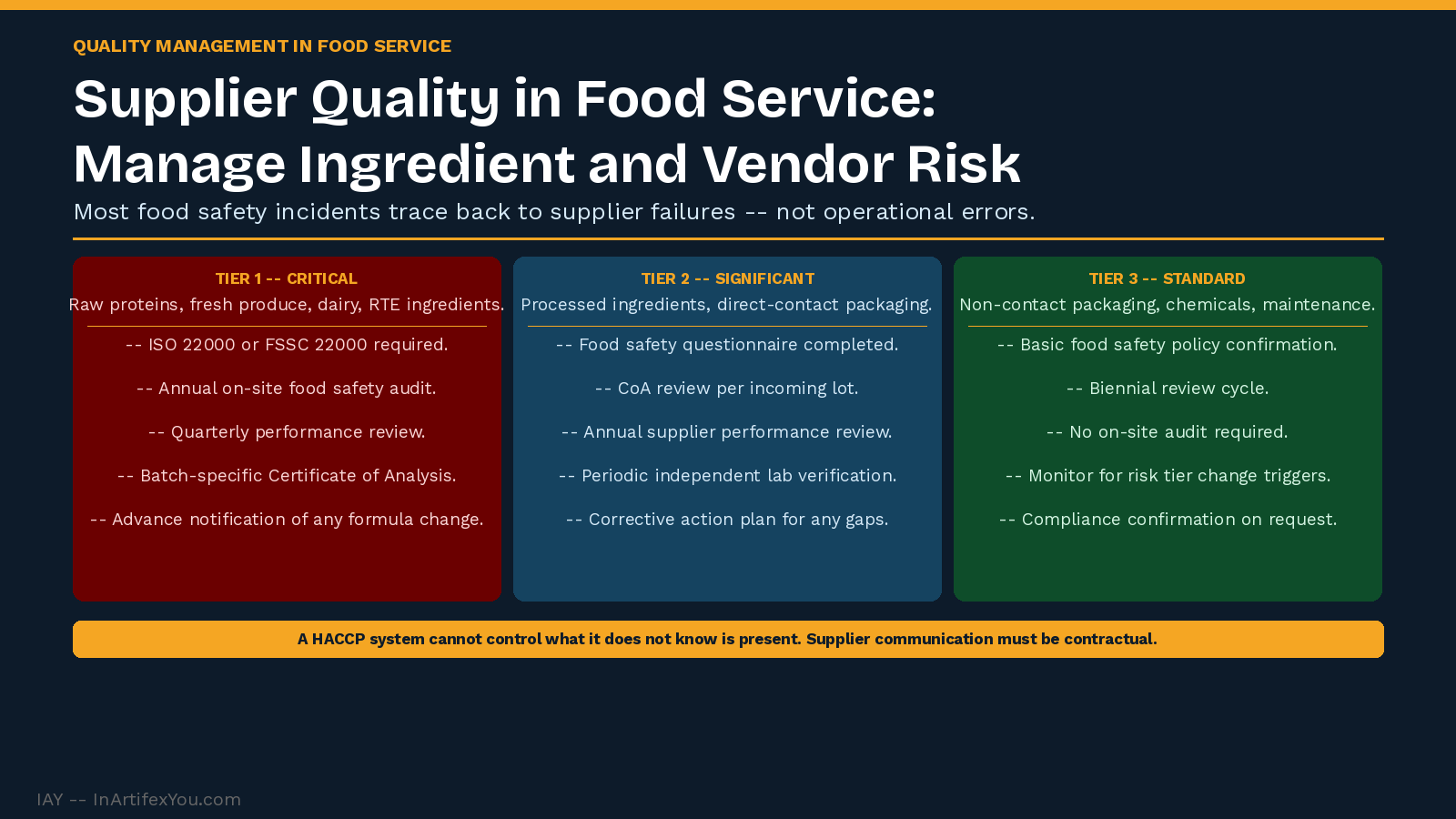 QUALITY MANAGEMENT IN FOOD SERVICE

Supplier Quality in Food Service: Manage Ingredient and Vendor Risk

Most food safety incidents trace back to supplier failures -- not operational errors.

TIER 1 -- CRITICAL
Raw proteins, fresh produce, dairy, RTE ingredients.

-- ISO 22000 or FSSC 22000 required.

-- Annual on-site food safety audit.

-- Quarterly performance review.

-- Batch-specific Certificate of Analysis.

-- Advance notification of any formula change.

TIER 2 -- SIGNIFICANT
Processed ingredients, direct-contact packaging.

-- Food safety questionnaire completed.

-- CoA review per incoming lot.

-- Annual supplier performance review.

-- Periodic independent lab verification.

-- Corrective action plan for any gaps.

TIER 3 -- STANDARD
Non-contact packaging, chemicals, maintenance.

-- Basic food safety policy confirmation.

-- Biennial review cycle.

-- No on-site audit required.

-- Monitor for risk tier change triggers.

-- Compliance confirmation on request.

A HACCP system cannot control what it does not know is present. Supplier communication must be contractual.

IAY -- InArtifexYou.com